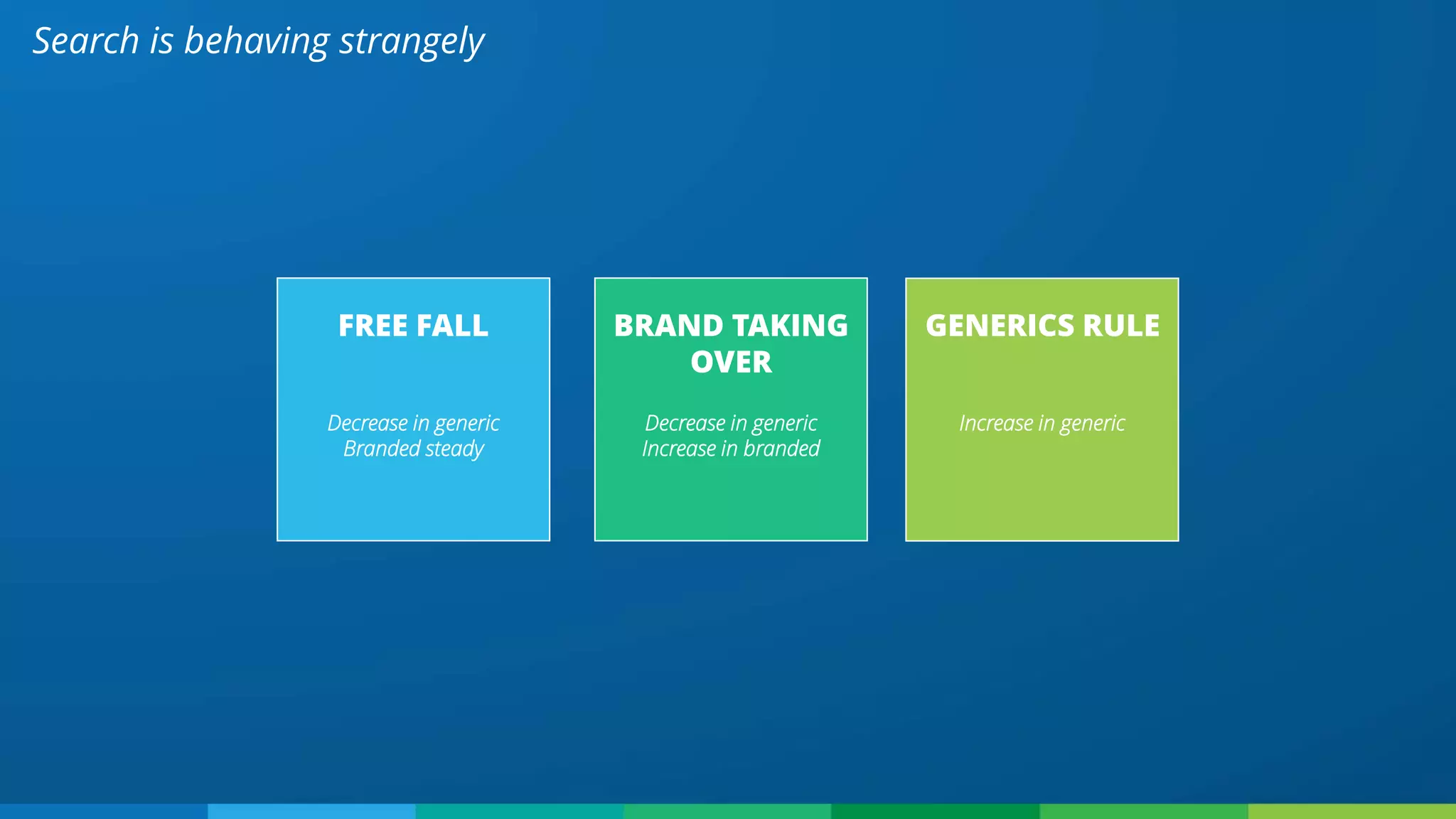 Search is behaving strangely

FREE FALL

Decrease in generic
Branded steady

BRAND TAKING OVER

Decrease in generic
Increase in branded

GENERICS RULE

Increase in generic